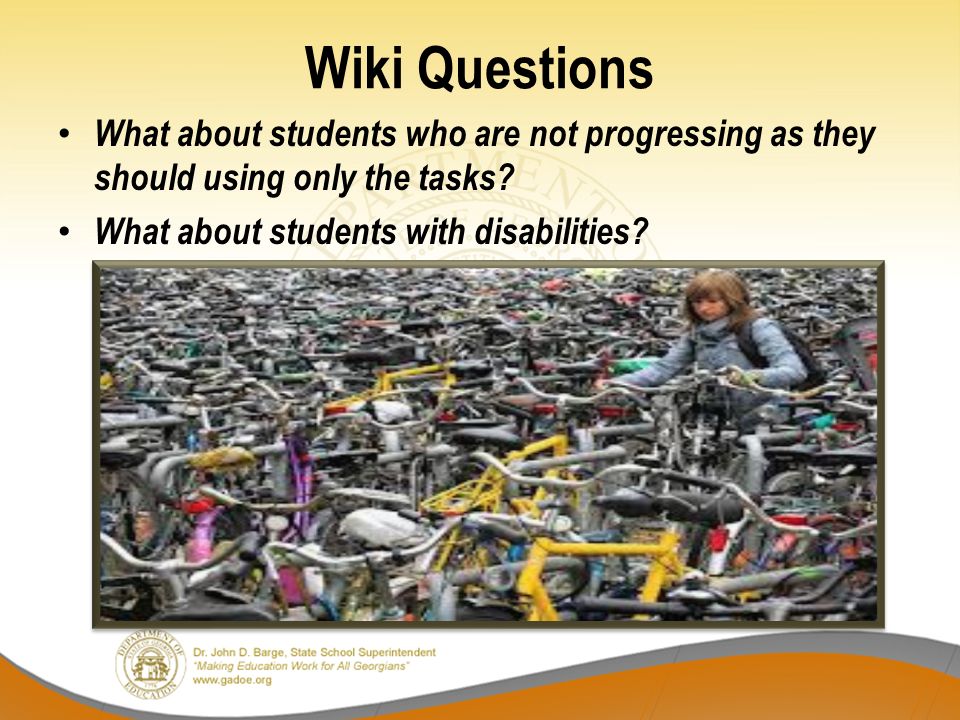 Wiki Questions

• What about students who are not progressing as they should using only the tasks?
• What about students with disabilities?

DEPARTMENT OF EDUCATION

Dr. John D. Barge, State School Superintendent
"Making Education Work for All Georgians"
www.gadoe.org